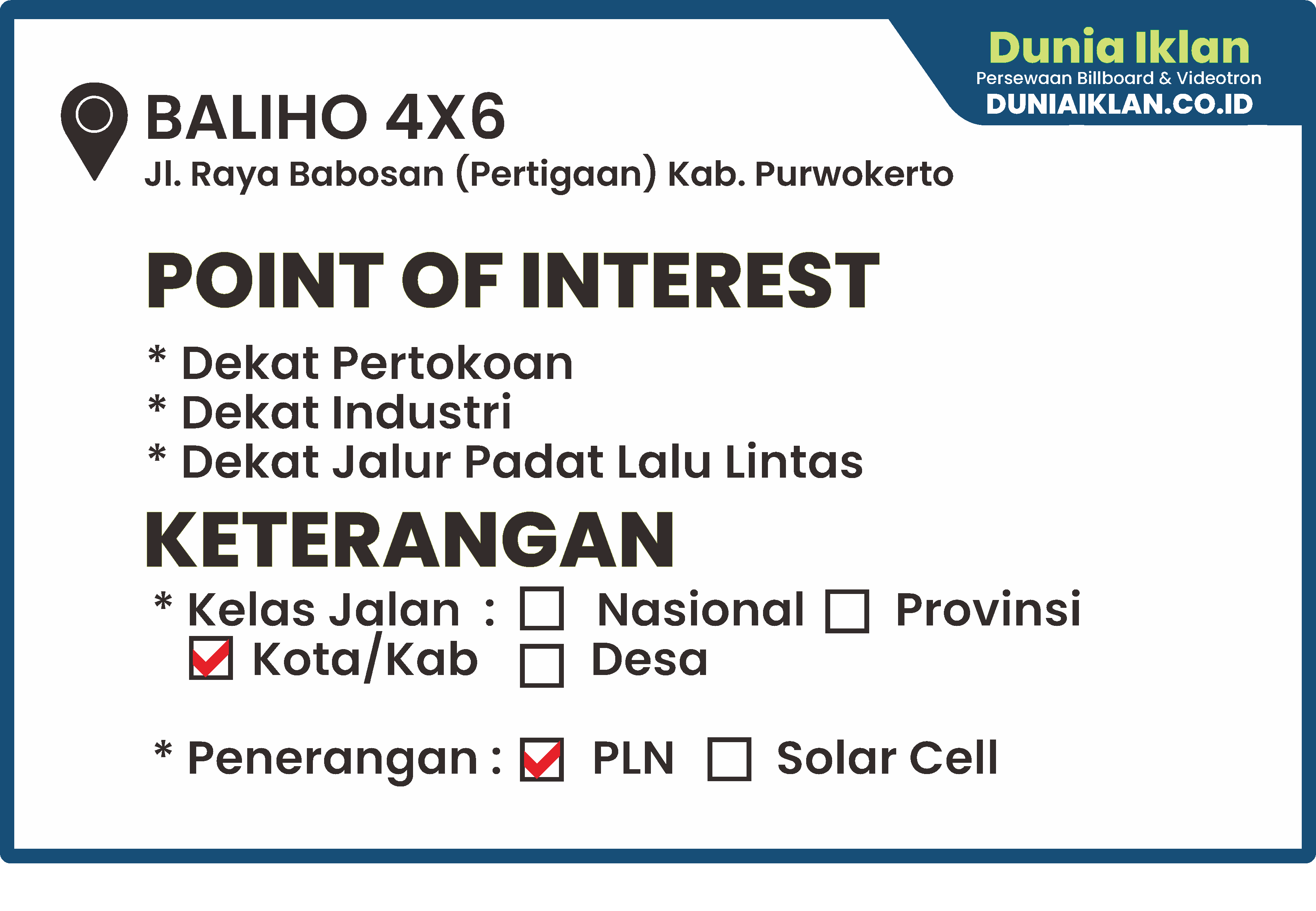 Dunia Iklan
Persewaan Billboard & Videotron
DUNIAIKLAN.CO.ID

BALIHO 4X6
Jl. Raya Babosan (Pertigaan) Kab. Purwokerto

POINT OF INTEREST

* Dekat Pertokoan
* Dekat Industri
* Dekat Jalur Padat Lalu Lintas

KETERANGAN

* Kelas Jalan : ☐ Nasional ☐ Provinsi
☑ Kota/Kab ☐ Desa

* Penerangan : ☑ PLN ☐ Solar Cell